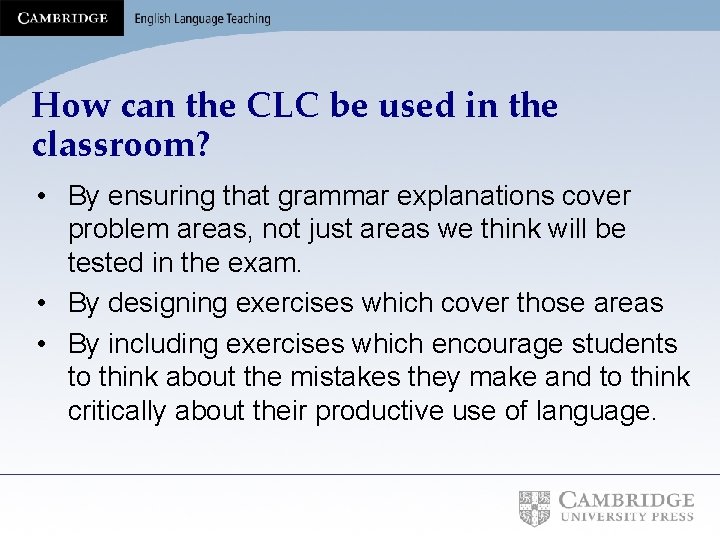 CAMBRIDGE English Language Teaching

How can the CLC be used in the classroom?

• By ensuring that grammar explanations cover problem areas, not just areas we think will be tested in the exam.
• By designing exercises which cover those areas
• By including exercises which encourage students to think about the mistakes they make and to think critically about their productive use of language.

CAMBRIDGE
UNIVERSITY PRESS